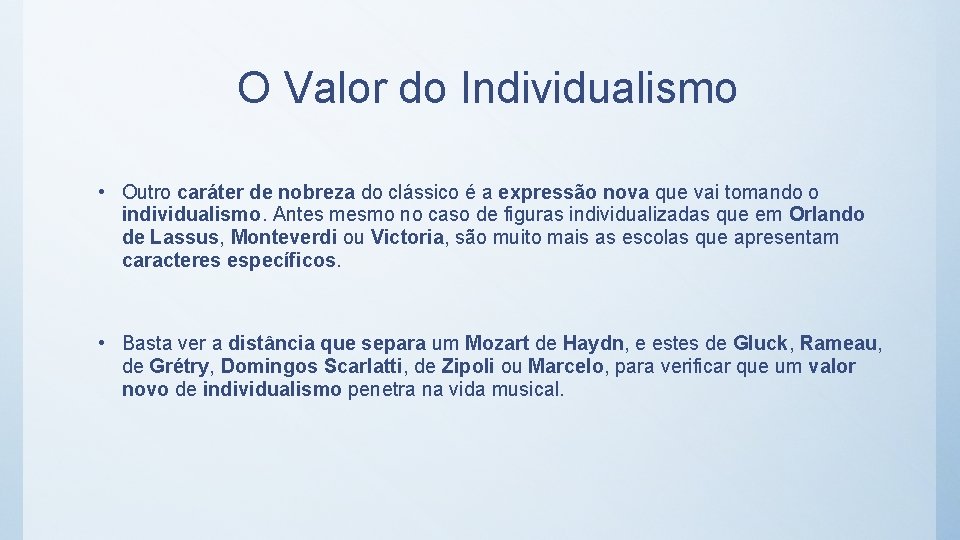 O Valor do Individualismo

• Outro caráter de nobreza do clássico é a expressão nova que vai tomando o individualismo. Antes mesmo no caso de figuras individualizadas que em Orlando de Lassus, Monteverdi ou Victoria, são muito mais as escolas que apresentam caracteres específicos.

• Basta ver a distância que separa um Mozart de Haydn, e estes de Gluck, Rameau, de Grétry, Domingos Scarlatti, de Zipoli ou Marcelo, para verificar que um valor novo de individualismo penetra na vida musical.